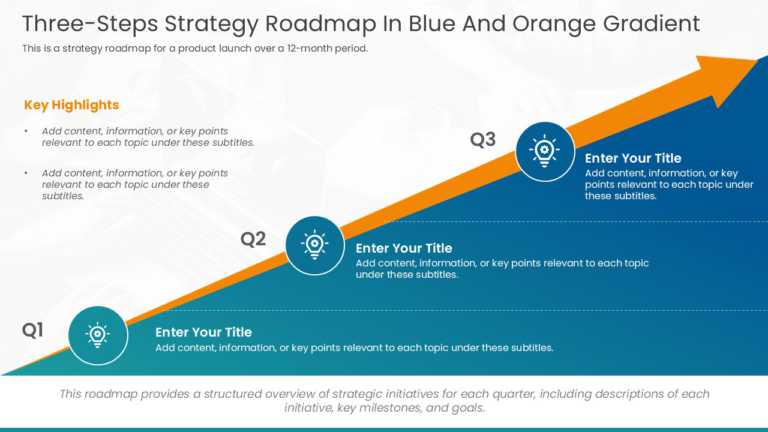 Three-Steps Strategy Roadmap In Blue And Orange Gradient

This is a strategy roadmap for a product launch over a 12-month period.

Key Highlights

• Add content, information, or key points relevant to each topic under these subtitles.

• Add content, information, or key points relevant to each topic under these subtitles.

Q3

Enter Your Title

Add content, information, or key points relevant to each topic under these subtitles.

Q2

Enter Your Title

Add content, information, or key points relevant to each topic under these subtitles.

Q1

Enter Your Title

Add content, information, or key points relevant to each topic under these subtitles.

This roadmap provides a structured overview of strategic initiatives for each quarter, including descriptions of each initiative, key milestones, and goals.